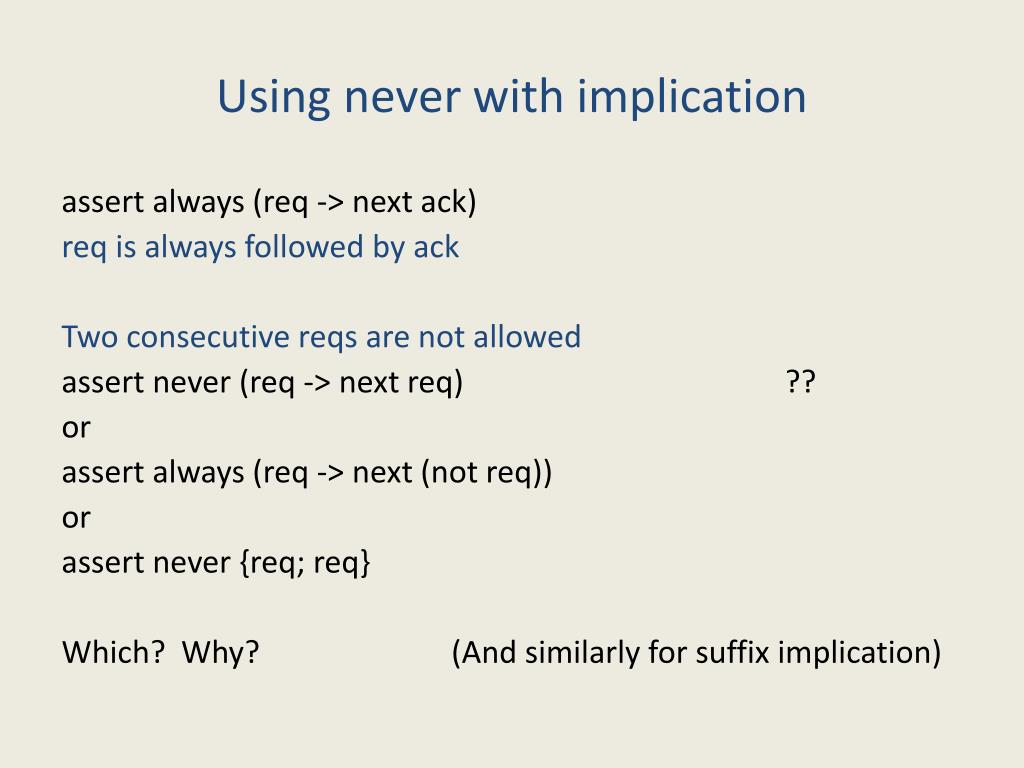 Using never with implication

assert always (req -> next ack)
req is always followed by ack

Two consecutive reqs are not allowed
assert never (req -> next req) ??
or
assert always (req -> next (not req))
or
assert never {req; req}

Which? Why? (And similarly for suffix implication)